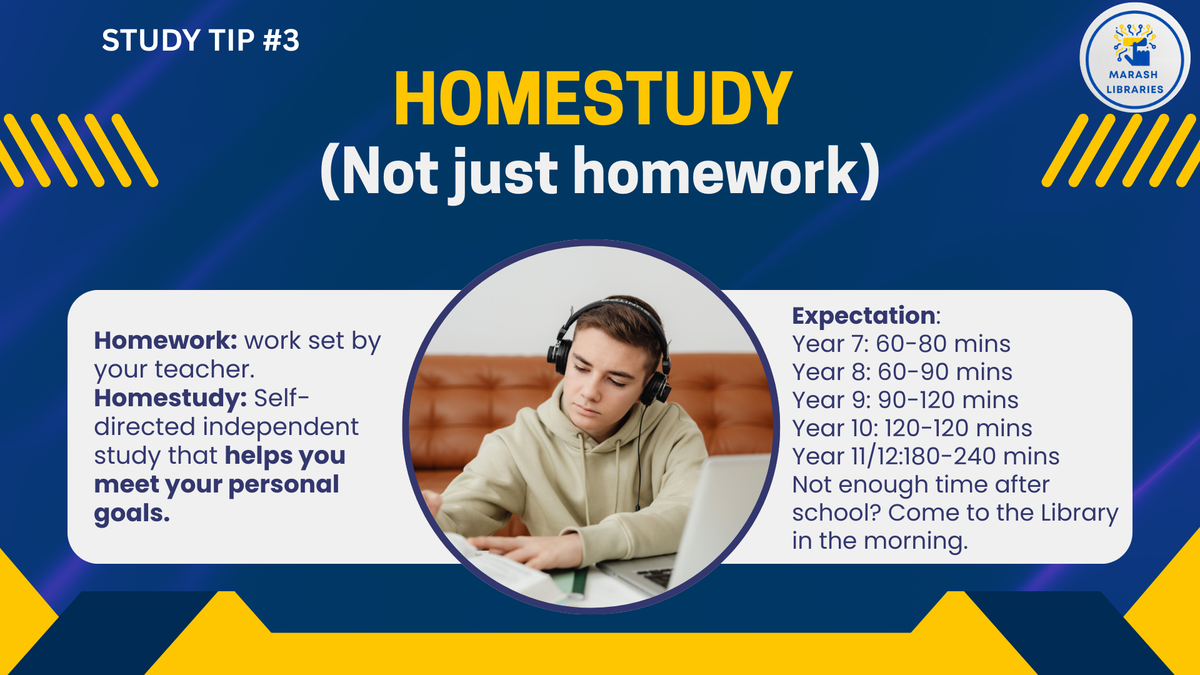 STUDY TIP #3

MARASH LIBRARIES

HOMESTUDY
(Not just homework)

Homework: work set by your teacher.
Homestudy: Self-directed independent study that helps you meet your personal goals.

Expectation:
Year 7: 60-80 mins
Year 8: 60-90 mins
Year 9: 90-120 mins
Year 10: 120-120 mins
Year 11/12:180-240 mins
Not enough time after school? Come to the Library in the morning.